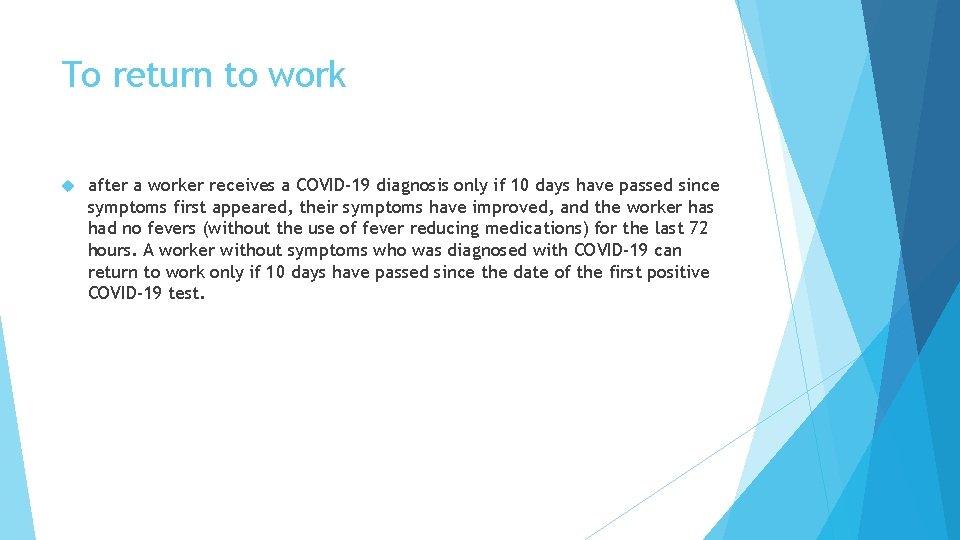 To return to work

after a worker receives a COVID-19 diagnosis only if 10 days have passed since symptoms first appeared, their symptoms have improved, and the worker has had no fevers (without the use of fever reducing medications) for the last 72 hours. A worker without symptoms who was diagnosed with COVID-19 can return to work only if 10 days have passed since the date of the first positive COVID-19 test.